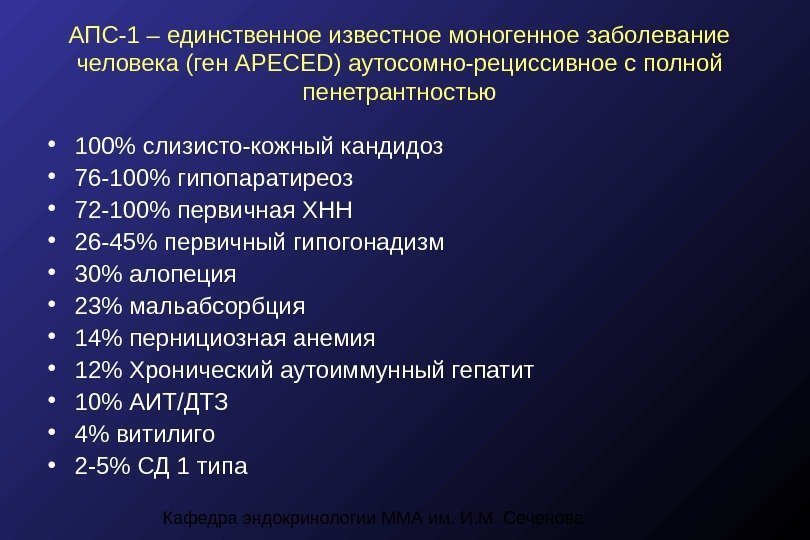 АПС-1 – единственное известное моногенное заболевание человека (ген APECED) аутосомно-рециссивное с полной пенетрантностью

• 100% слизисто-кожный кандидоз
• 76-100% гипопаратиреоз
• 72-100% первичная ХНН
• 26-45% первичный гипогонадизм
• 30% алопеция
• 23% мальабсорбция
• 14% пернициозная анемия
• 12% Хронический аутоиммунный гепатит
• 10% АИТ/ДТЗ
• 4% витилиго
• 2-5% СД 1 типа

Кафедра эндокринологии ММА им. И.М. Сеченова